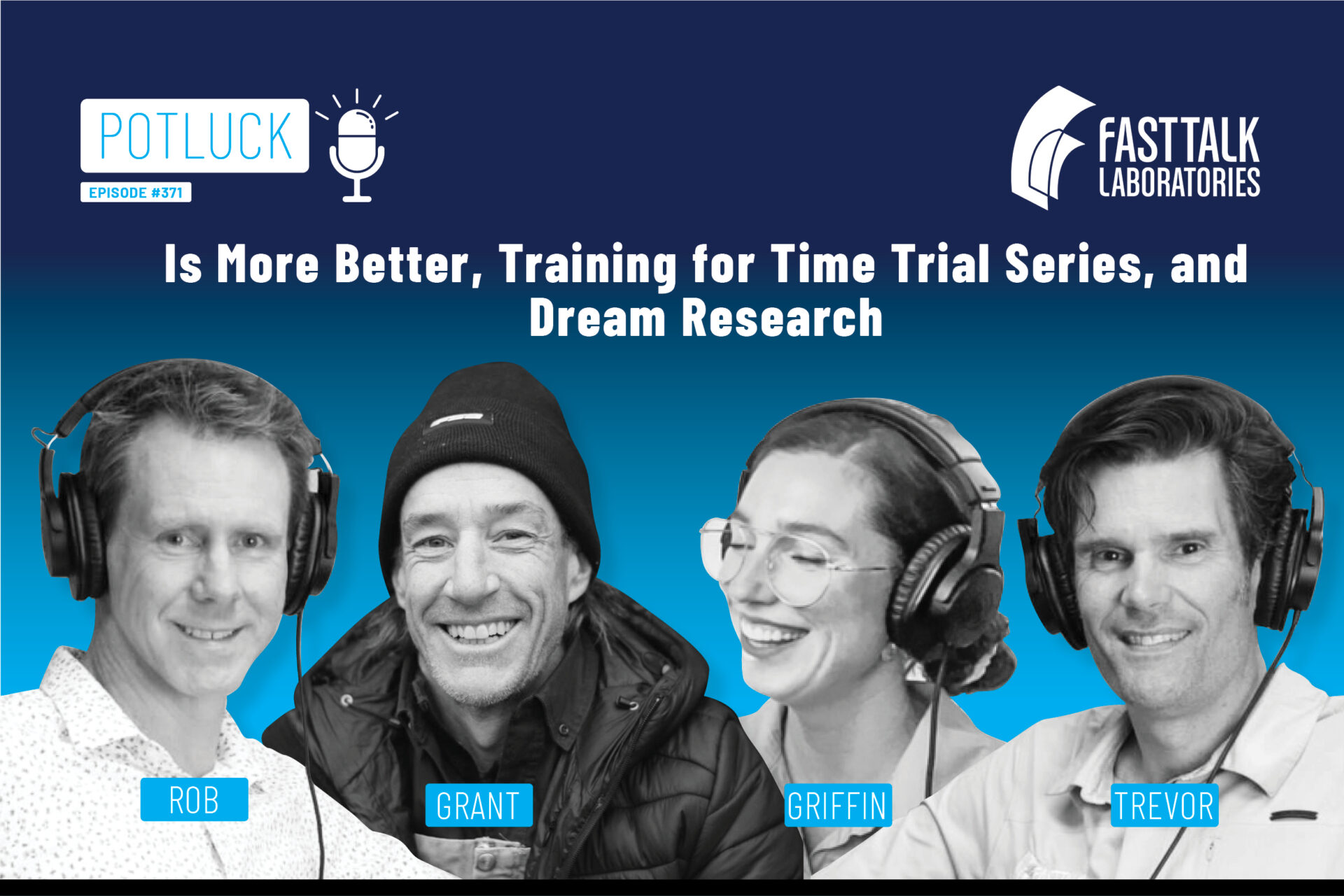 POTLUCK
EPISODE #371

FASTTALK LABORATORIES

Is More Better, Training for Time Trial Series, and Dream Research

ROB
GRANT
GRIFFIN
TREVOR